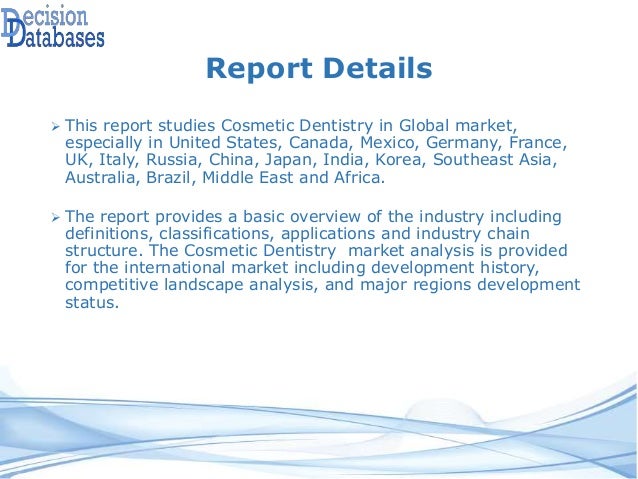 Decision Databases

Report Details

➢ This report studies Cosmetic Dentistry in Global market, especially in United States, Canada, Mexico, Germany, France, UK, Italy, Russia, China, Japan, India, Korea, Southeast Asia, Australia, Brazil, Middle East and Africa.

➢ The report provides a basic overview of the industry including definitions, classifications, applications and industry chain structure. The Cosmetic Dentistry  market analysis is provided for the international market including development history, competitive landscape analysis, and major regions development status.